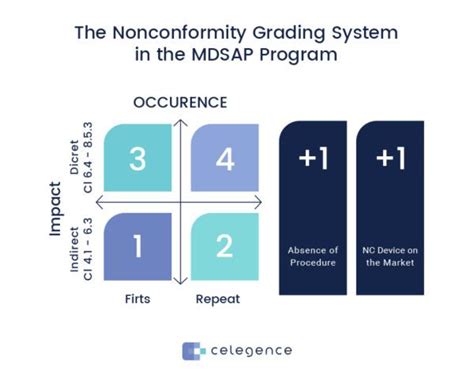 The Nonconformity Grading System in the MDSAP Program

OCCURENCE

Impact

Dicret
Cl 6.4 - 8.5.3

Indirect
Cl 4.1 - 6.3

3

4

1

2

Firts

Repeat

+1

Absence of Procedure

+1

NC Device on the Market

celegence